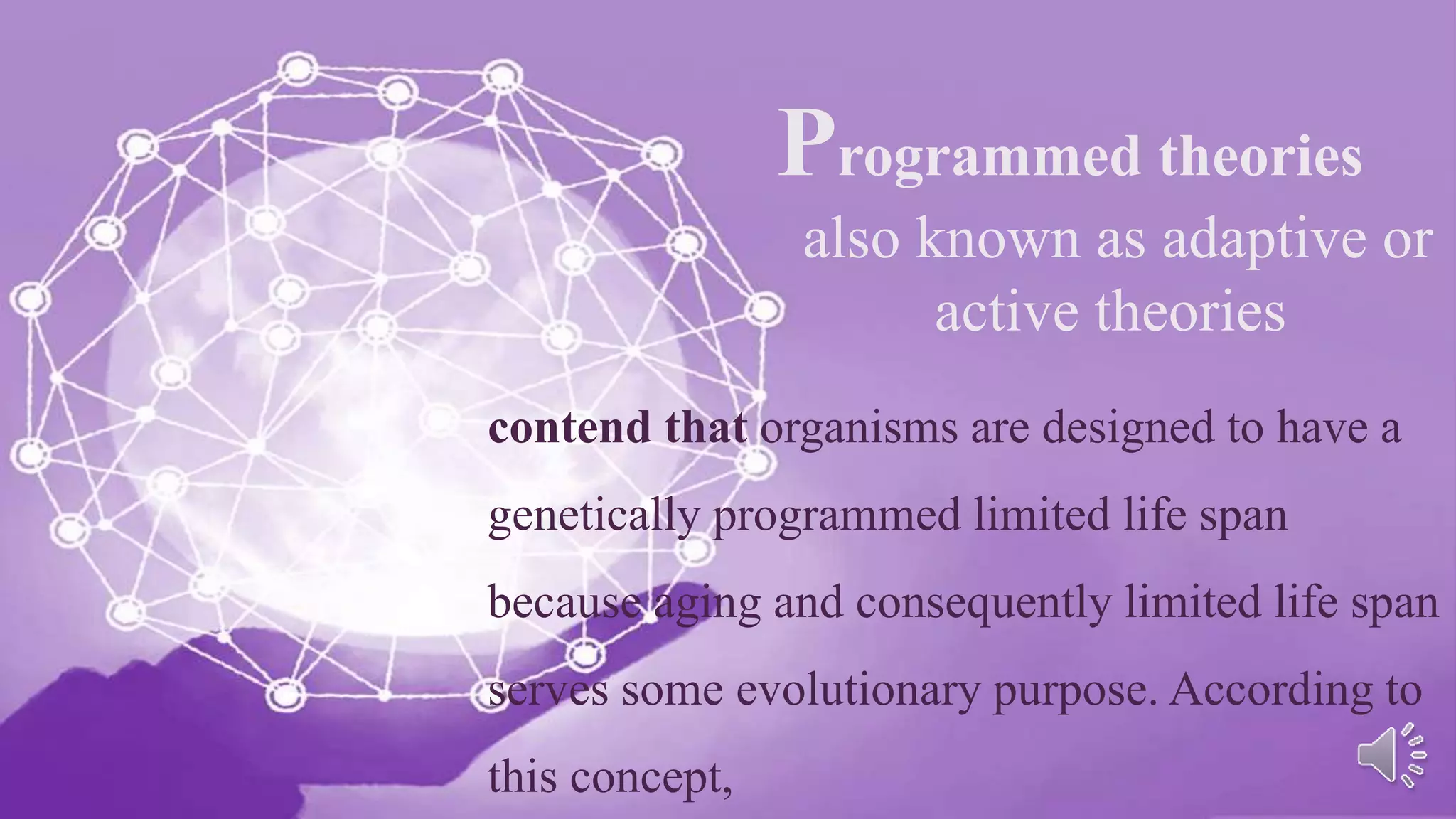 Programmed theories
also known as adaptive or active theories

contend that organisms are designed to have a genetically programmed limited life span because aging and consequently limited life span serves some evolutionary purpose. According to this concept,